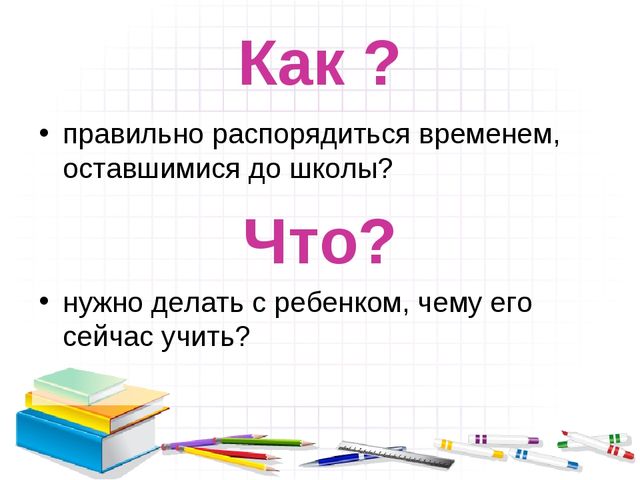 Как ?

• правильно распорядиться временем, оставшимися до школы?

Что?

• нужно делать с ребенком, чему его сейчас учить?